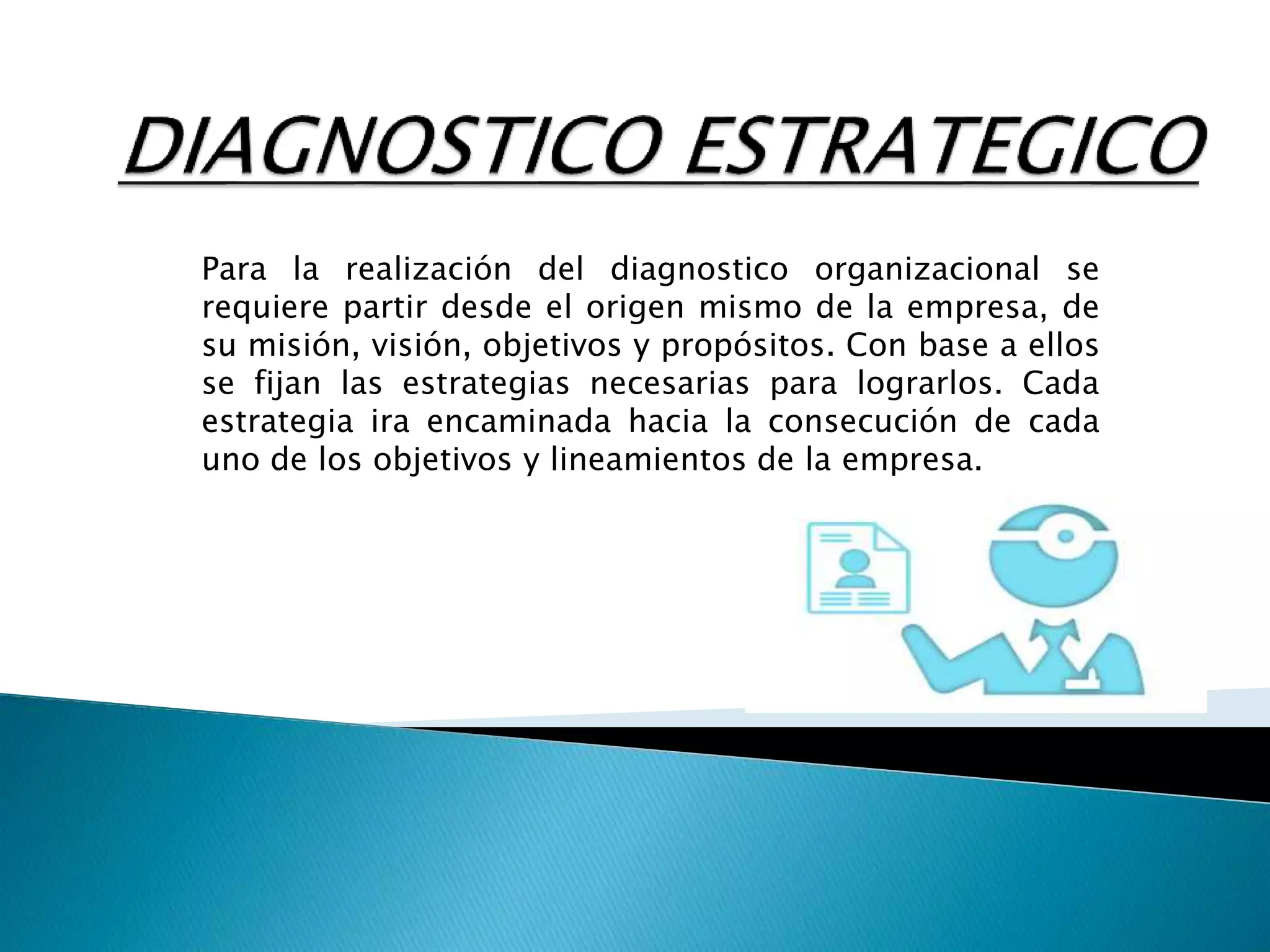 DIAGNOSTICO ESTRATEGICO

Para la realización del diagnostico organizacional se requiere partir desde el origen mismo de la empresa, de su misión, visión, objetivos y propósitos. Con base a ellos se fijan las estrategias necesarias para lograrlos. Cada estrategia ira encaminada hacia la consecución de cada uno de los objetivos y lineamientos de la empresa.